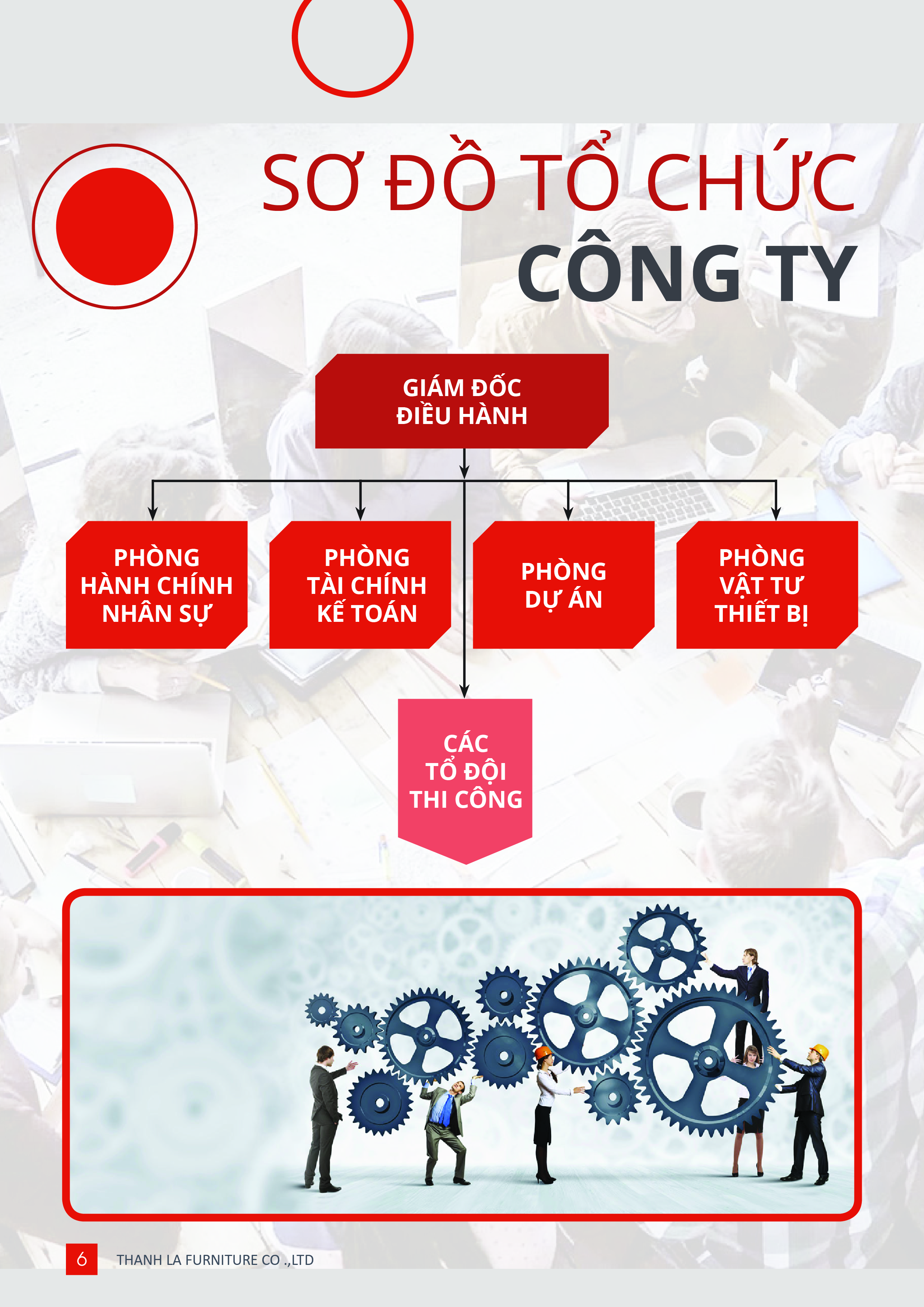 SƠ ĐỒ TỔ CHỨC
CÔNG TY

GIÁM ĐỐC
ĐIỀU HÀNH

PHÒNG
HÀNH CHÍNH
NHÂN SỰ

PHÒNG
TÀI CHÍNH
KẾ TOÁN

PHÒNG
DỰ ÁN

PHÒNG
VẬT TƯ
THIẾT BỊ

CÁC
TỔ ĐỘI
THI CÔNG

6 THANH LA FURNITURE CO .,LTD